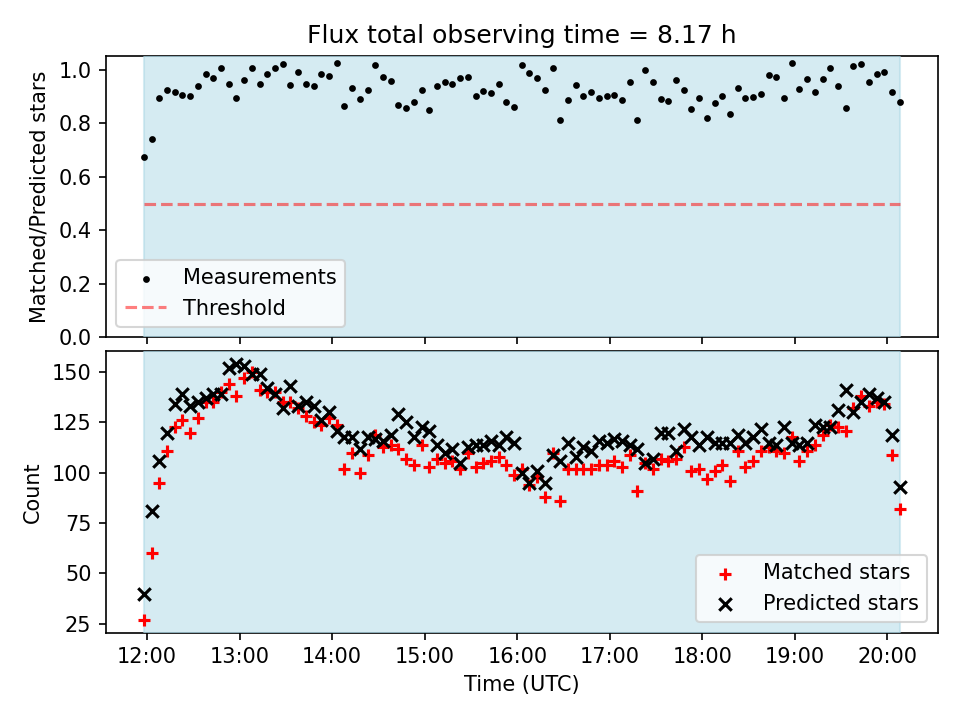 Flux total observing time = 8.17 h

Matched/Predicted stars

1.0
0.8
0.6
0.4
0.2
0.0

Measurements
Threshold

Count

150
125
100
75
50
25

Matched stars
Predicted stars

12:00
13:00
14:00
15:00
16:00
17:00
18:00
19:00
20:00

Time (UTC)